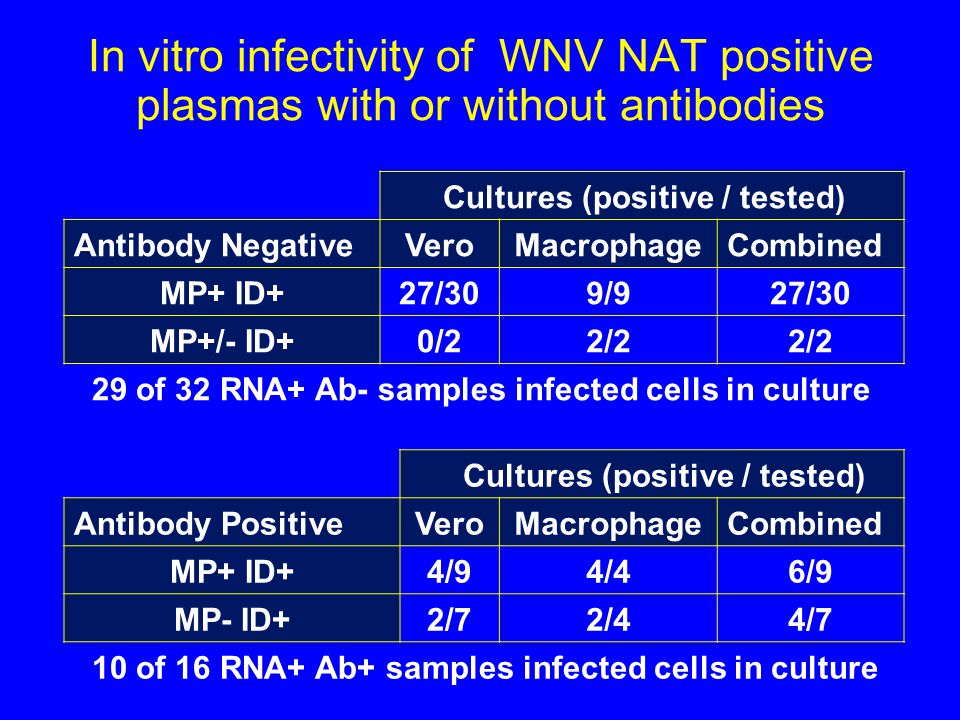 In vitro infectivity of WNV NAT positive plasmas with or without antibodies

| | Cultures (positive / tested) | | |
|---|---|---|---|
| Antibody Negative | Vero | Macrophage | Combined |
| MP+ ID+ | 27/30 | 9/9 | 27/30 |
| MP+/- ID+ | 0/2 | 2/2 | 2/2 |

29 of 32 RNA+ Ab- samples infected cells in culture

| | Cultures (positive / tested) | | |
|---|---|---|---|
| Antibody Positive | Vero | Macrophage | Combined |
| MP+ ID+ | 4/9 | 4/4 | 6/9 |
| MP- ID+ | 2/7 | 2/4 | 4/7 |

10 of 16 RNA+ Ab+ samples infected cells in culture